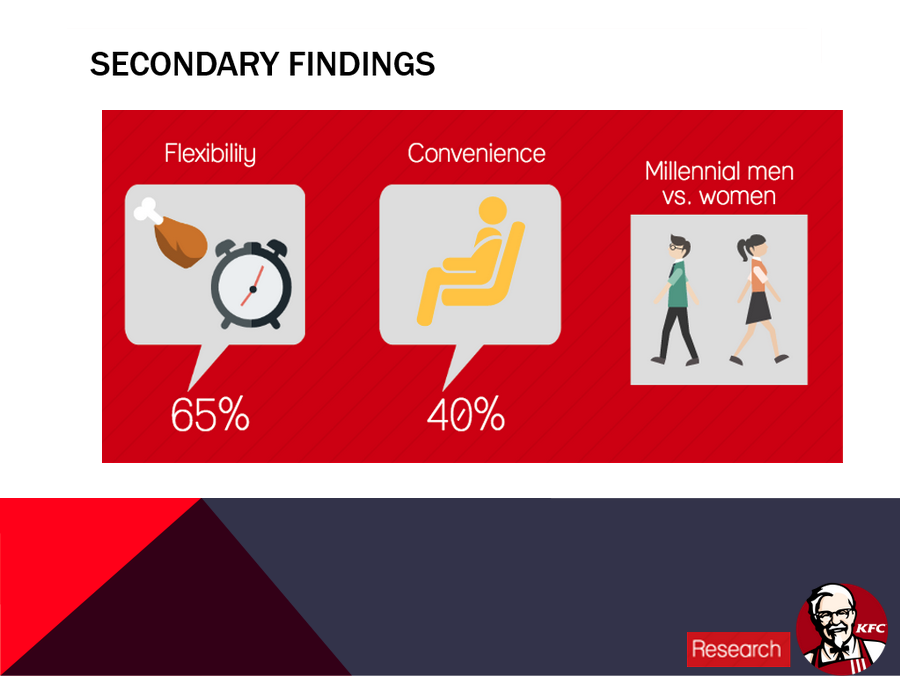 SECONDARY FINDINGS

Flexibility

65%

Convenience

40%

Millennial men vs. women

Research

KFC